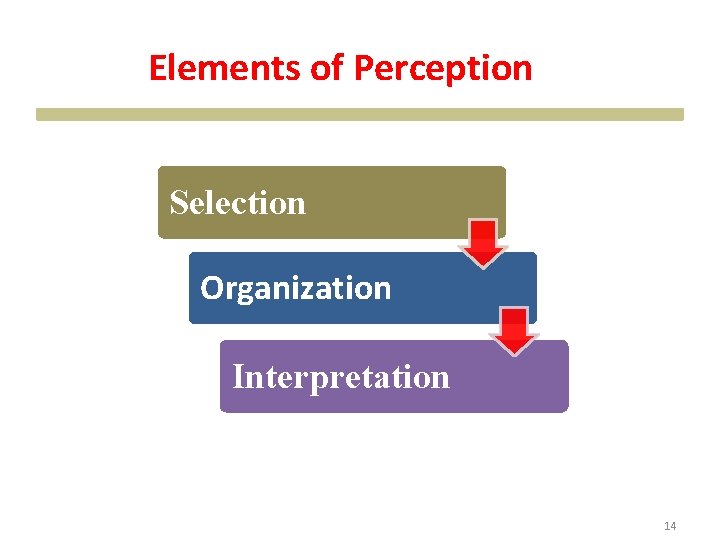 Elements of Perception

Selection

Organization

Interpretation

14